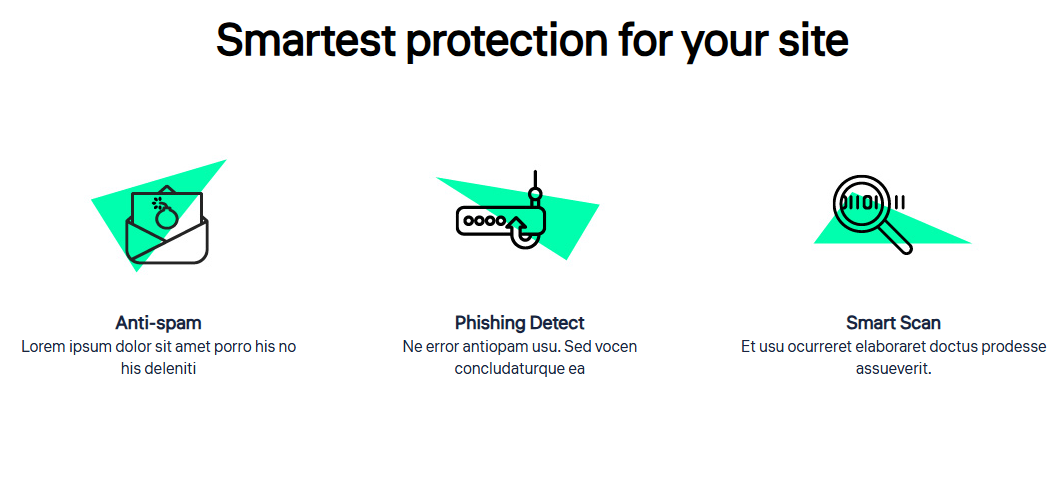 Smartest protection for your site

Anti-spam
Lorem ipsum dolor sit amet porro his no his deleniti

Phishing Detect
Ne error antiopam usu. Sed vocen concludaturque ea

Smart Scan
Et usu ocurreret elaboraret doctus prodesse assueverit.